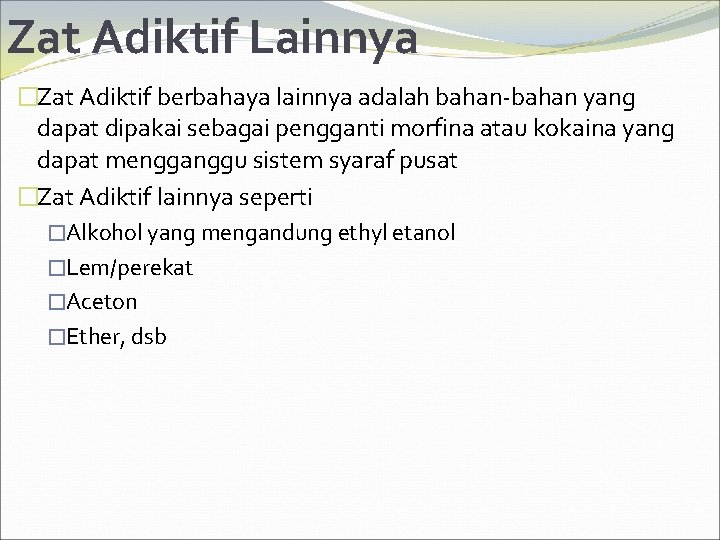 Zat Adiktif Lainnya

□Zat Adiktif berbahaya lainnya adalah bahan-bahan yang dapat dipakai sebagai pengganti morfina atau kokaina yang dapat mengganggu sistem syaraf pusat

□Zat Adiktif lainnya seperti

□Alkohol yang mengandung ethyl etanol

□Lem/perekat

□Aceton

□Ether, dsb